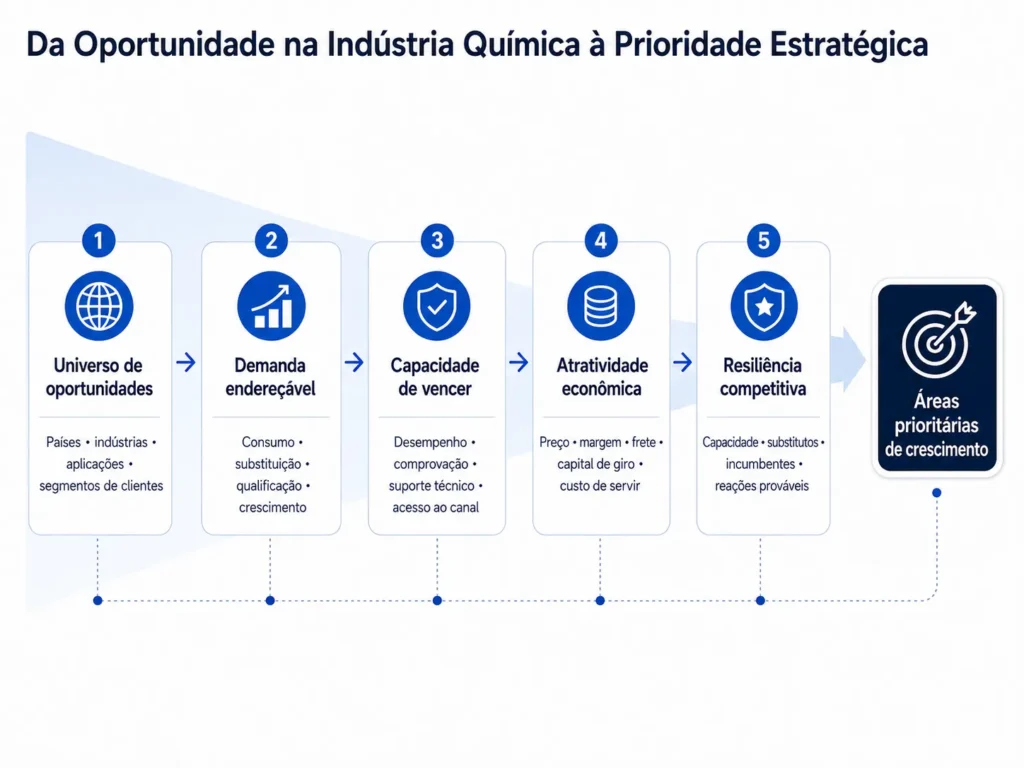 Da Oportunidade na Indústria Química à Prioridade Estratégica

1
Universo de oportunidades
Países • indústrias • aplicações • segmentos de clientes

2
Demanda endereçável
Consumo • substituição • qualificação • crescimento

3
Capacidade de vencer
Desempenho • comprovação • suporte técnico • acesso ao canal

4
Atratividade econômica
Preço • margem • frete • capital de giro • custo de servir

5
Resiliência competitiva
Capacidade • substitutos • incumbentes • reações prováveis

Áreas prioritárias de crescimento